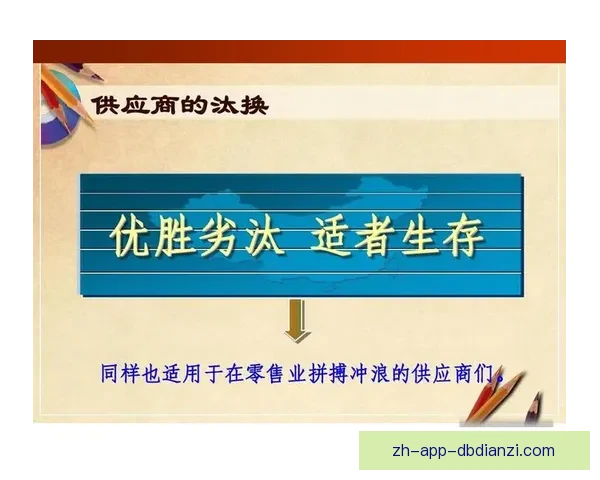 供应商的汰换

优胜劣汰 适者生存

同样也适用于在零售业拼搏冲浪的供应商们。

zh-app-dbdianzi.com